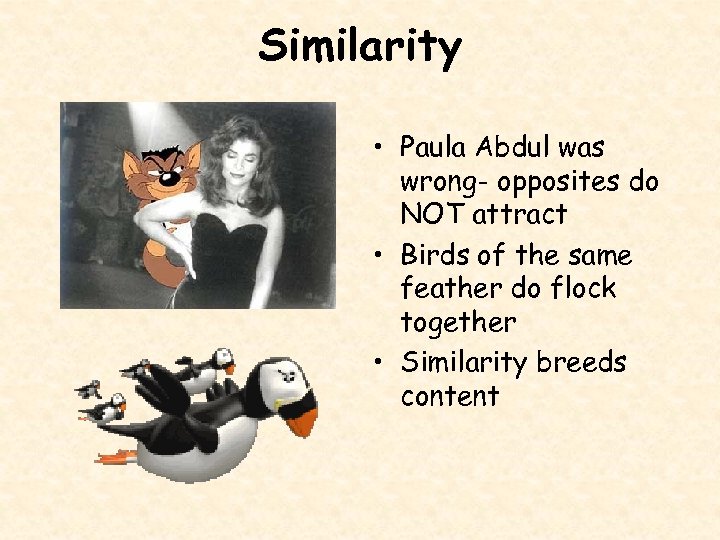 Similarity

• Paula Abdul was wrong- opposites do NOT attract
• Birds of the same feather do flock together
• Similarity breeds content